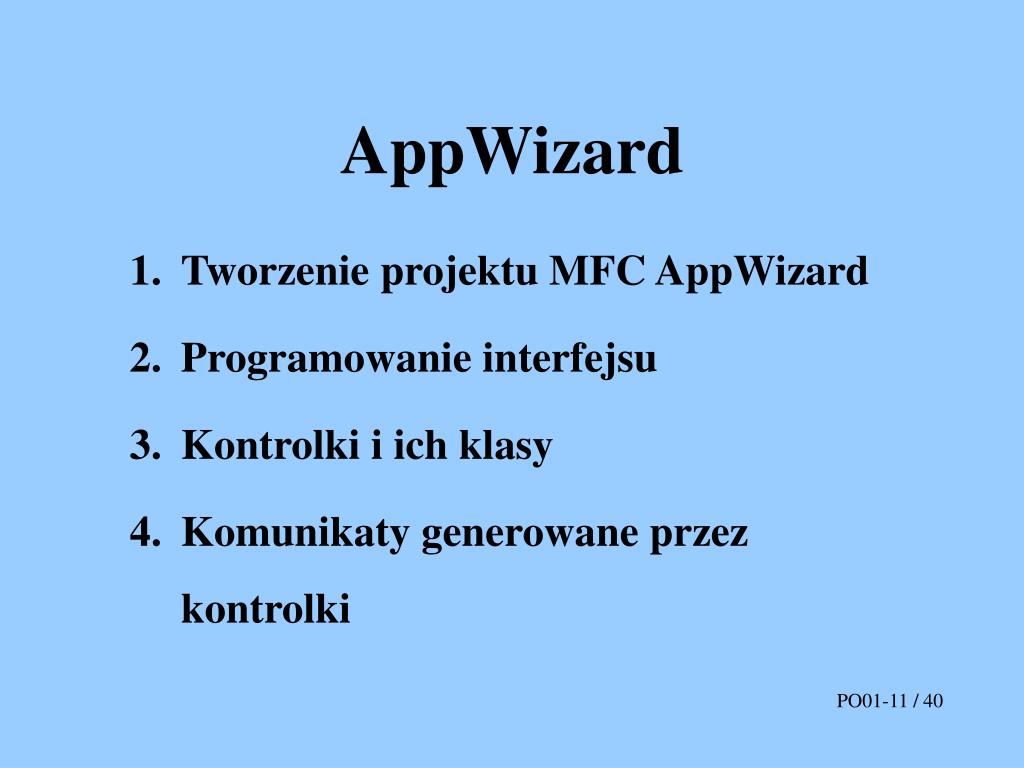 AppWizard

1. Tworzenie projektu MFC AppWizard
2. Programowanie interfejsu
3. Kontrolki i ich klasy
4. Komunikaty generowane przez kontrolki

PO01-11 / 40